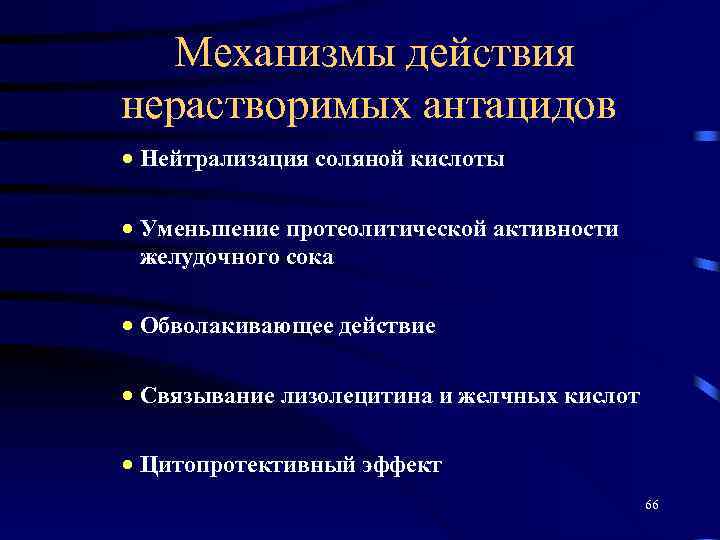 Механизмы действия нерастворимых антацидов

• Нейтрализация соляной кислоты

• Уменьшение протеолитической активности желудочного сока

• Обволакивающее действие

• Связывание лизолецитина и желчных кислот

• Цитопротективный эффект

66